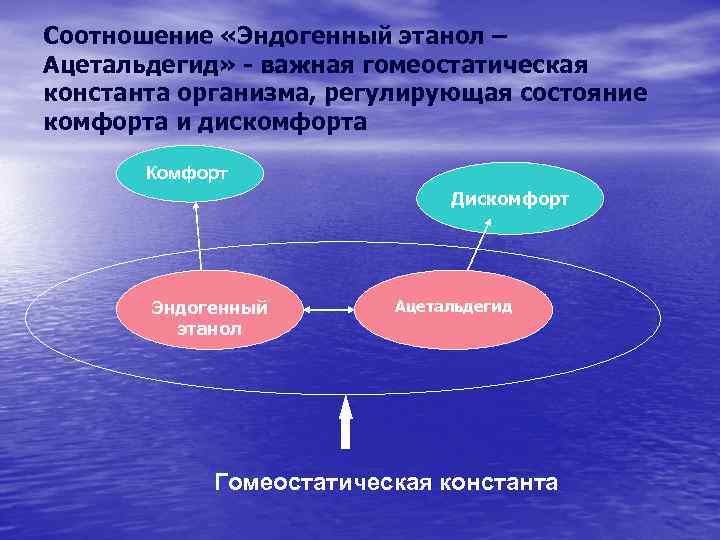 Соотношение «Эндогенный этанол – Ацетальдегид» - важная гомеостатическая константа организма, регулирующая состояние комфорта и дискомфорта

Комфорт

Дискомфорт

Эндогенный этанол

Ацетальдегид

Гомеостатическая константа